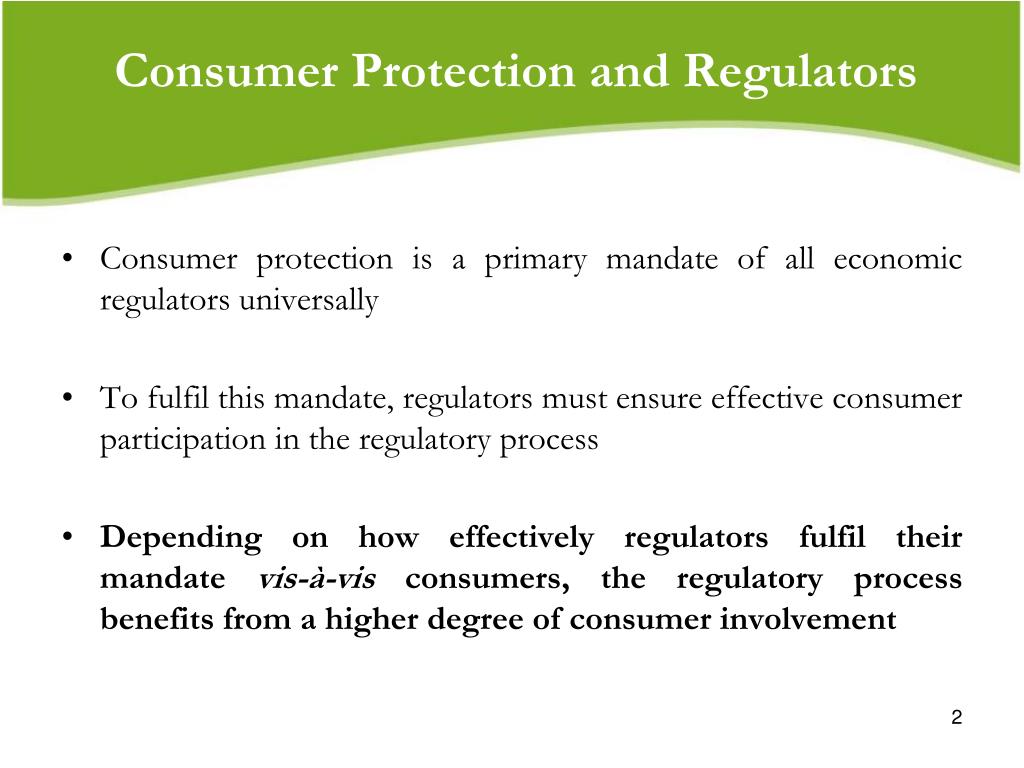 Consumer Protection and Regulators

• Consumer protection is a primary mandate of all economic regulators universally

• To fulfil this mandate, regulators must ensure effective consumer participation in the regulatory process

• Depending on how effectively regulators fulfil their mandate vis-à-vis consumers, the regulatory process benefits from a higher degree of consumer involvement

2